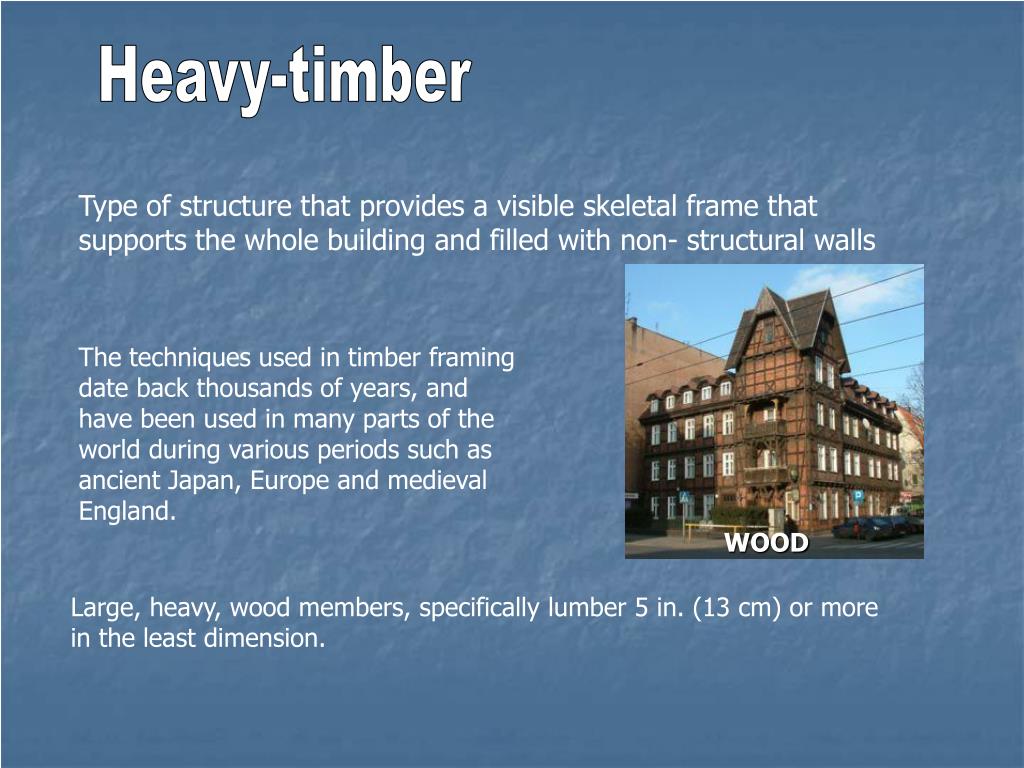 Heavy-timber

Type of structure that provides a visible skeletal frame that supports the whole building and filled with non- structural walls

The techniques used in timber framing date back thousands of years, and have been used in many parts of the world during various periods such as ancient Japan, Europe and medieval England.

WOOD

Large, heavy, wood members, specifically lumber 5 in. (13 cm) or more in the least dimension.